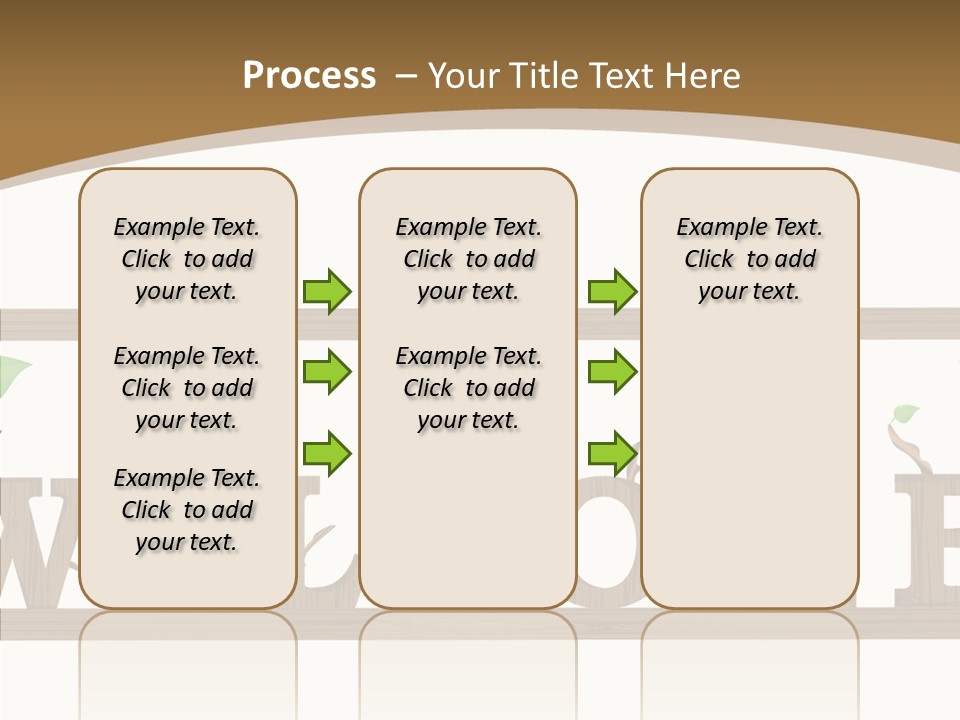 Process – Your Title Text Here

Example Text. Click to add your text.

Example Text. Click to add your text.

Example Text. Click to add your text.

Example Text. Click to add your text.

Example Text. Click to add your text.

Example Text. Click to add your text.